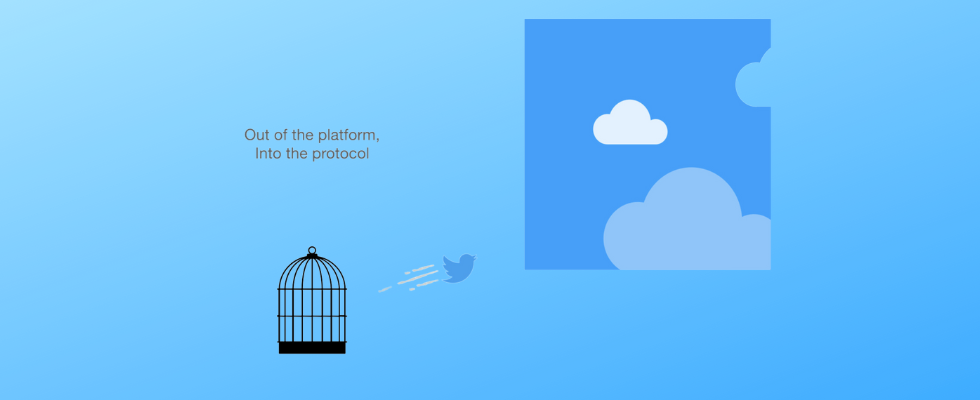 Out of the platform,
Into the protocol